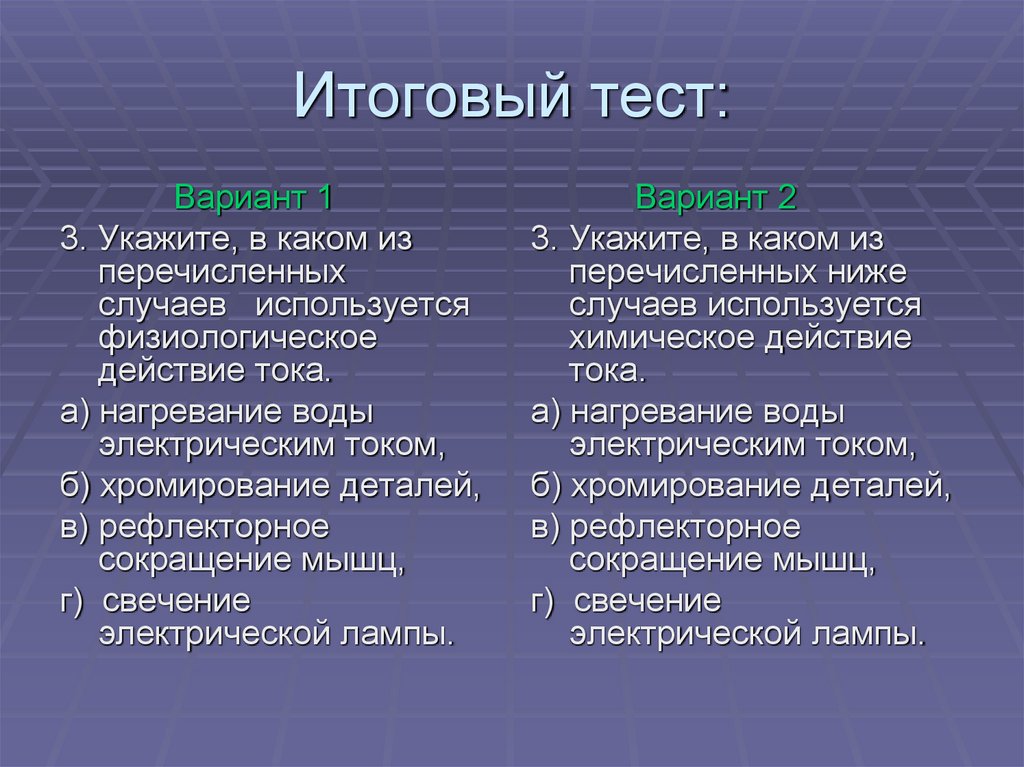 Итоговый тест:

Вариант 1

3. Укажите, в каком из перечисленных случаев используется физиологическое действие тока.

а) нагревание воды электрическим током,

б) хромирование деталей,

в) рефлекторное сокращение мышц,

г) свечение электрической лампы.

Вариант 2

3. Укажите, в каком из перечисленных ниже случаев используется химическое действие тока.

а) нагревание воды электрическим током,

б) хромирование деталей,

в) рефлекторное сокращение мышц,

г) свечение электрической лампы.